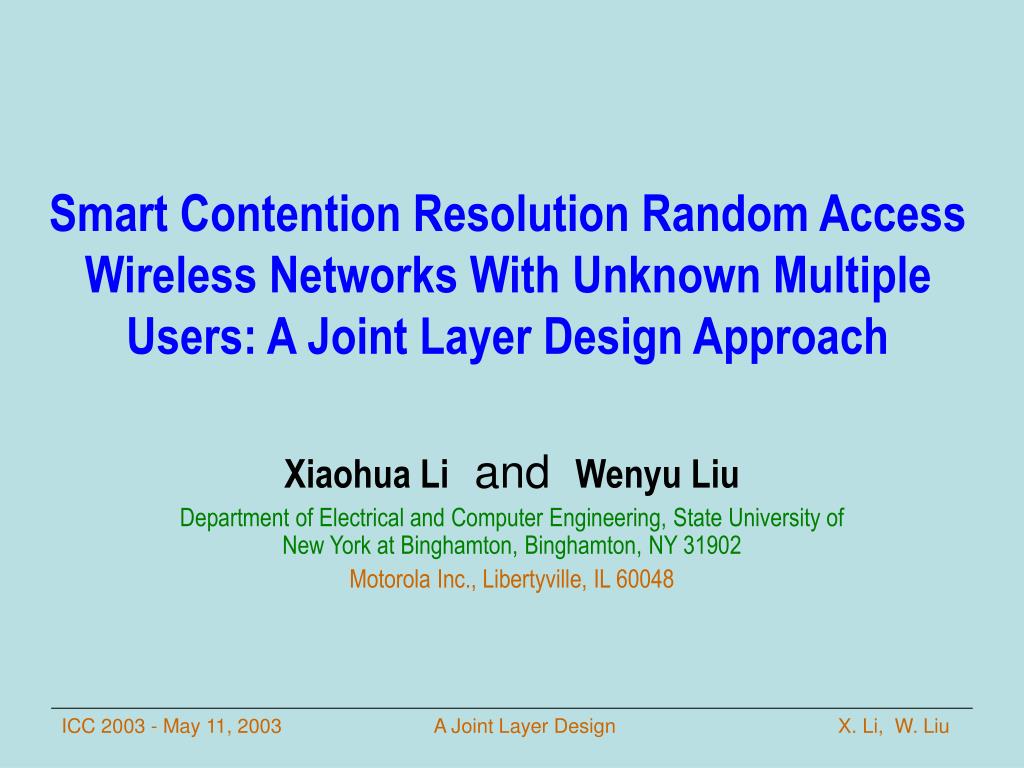 Smart Contention Resolution Random Access Wireless Networks With Unknown Multiple Users: A Joint Layer Design Approach

Xiaohua Li and Wenyu Liu

Department of Electrical and Computer Engineering, State University of New York at Binghamton, Binghamton, NY 31902

Motorola Inc., Libertyville, IL 60048

ICC 2003 - May 11, 2003 A Joint Layer Design X. Li, W. Liu